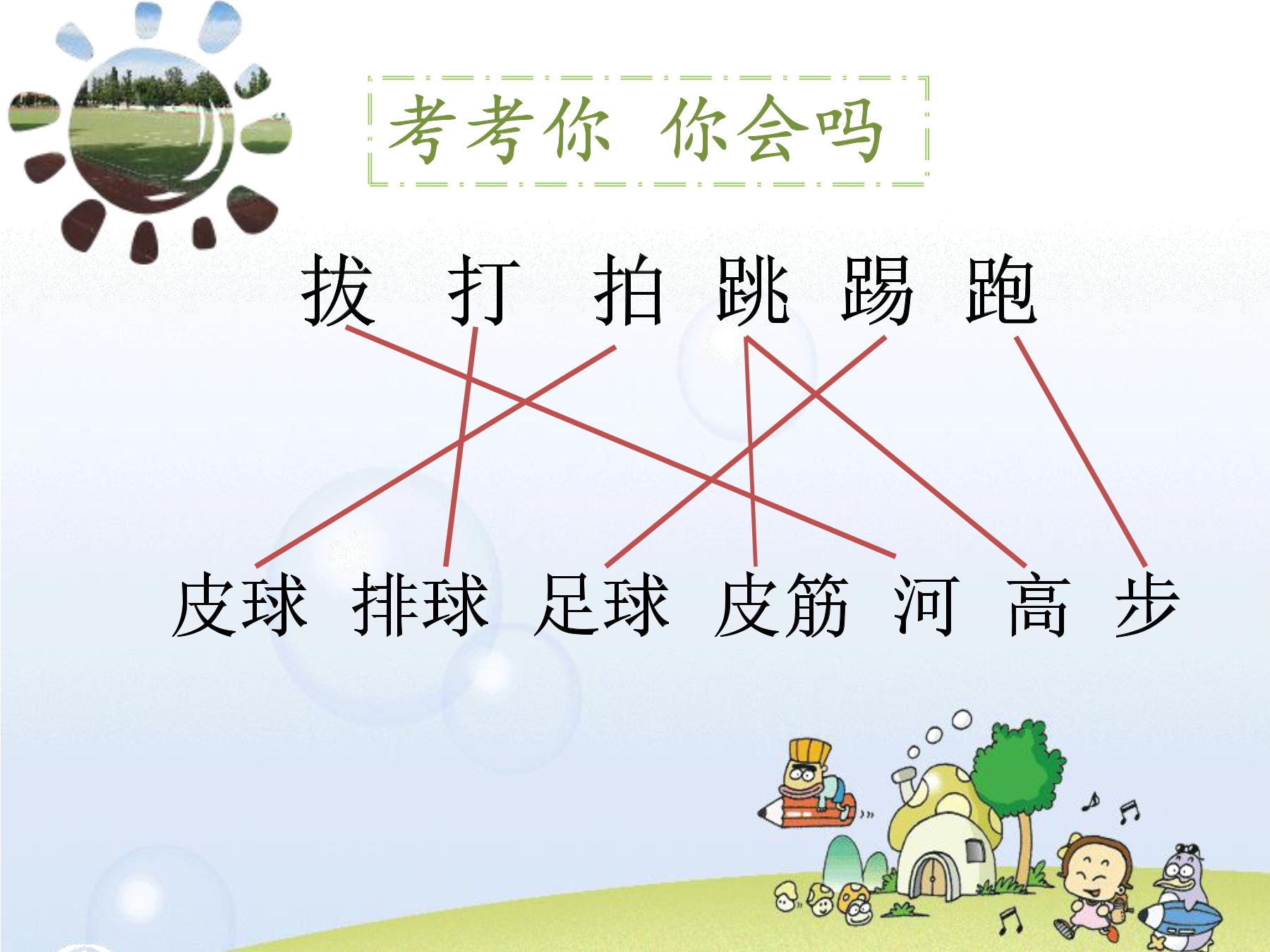 考考你 你会吗

拔 打 拍 跳 踢 跑

皮球 排球 足球 皮筋 河 高 步